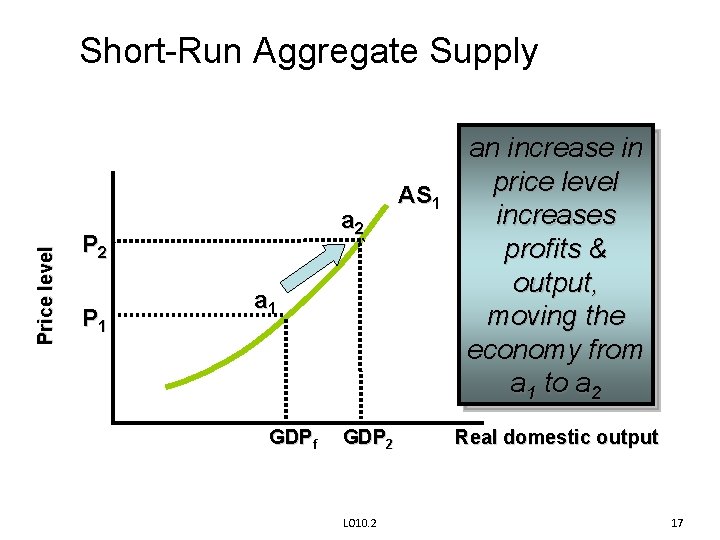 Short-Run Aggregate Supply

Price level

$P_2$

$P_1$

$a_2$

$a_1$

$AS_1$

$GDP_f$

$GDP_2$

Real domestic output

an increase in price level increases profits & output, moving the economy from $a_1$ to $a_2$

LO10.2

17